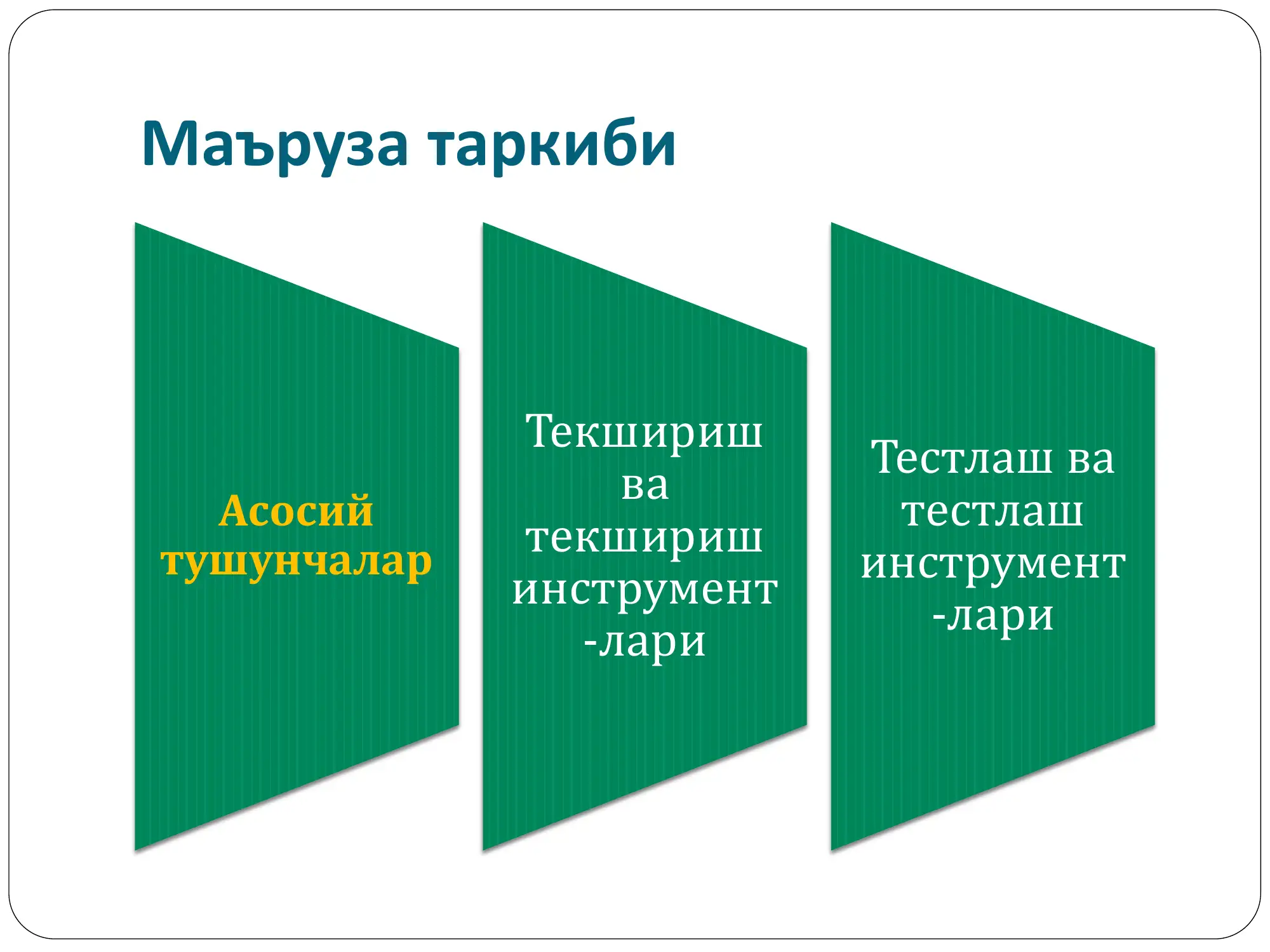 Маъруза таркиби

Асосий тушунчалар

Текшириш ва текшириш инструмент-лари

Тестлаш ва тестлаш инструмент-лари